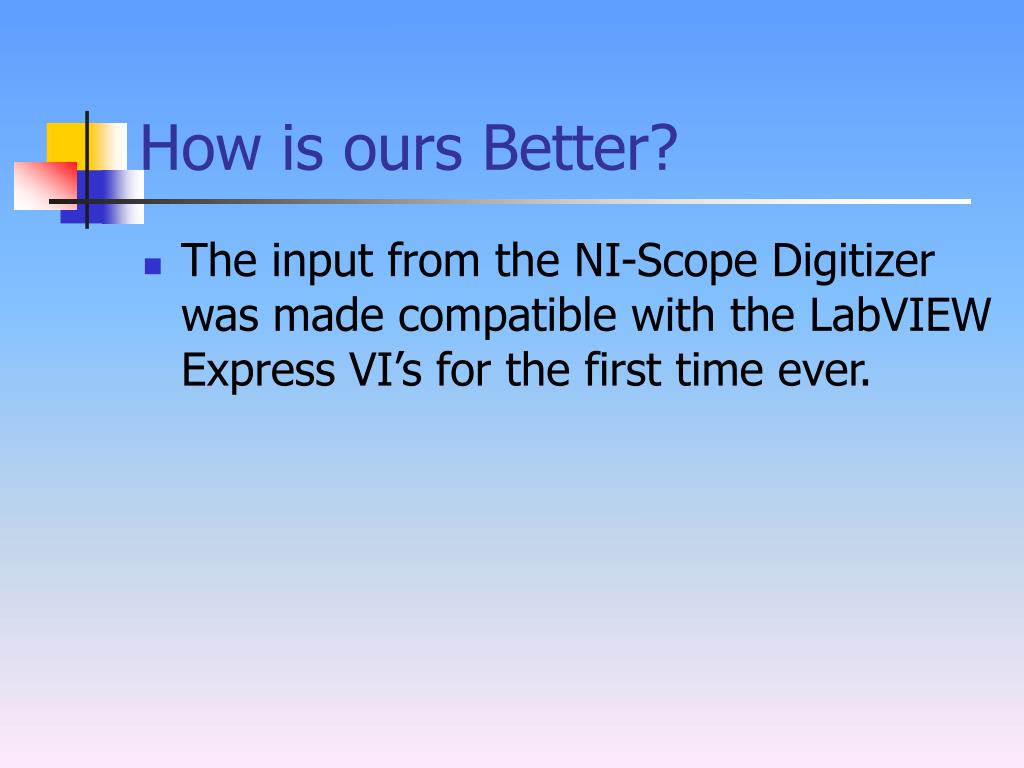 How is ours Better?

The input from the NI-Scope Digitizer was made compatible with the LabVIEW Express VI’s for the first time ever.